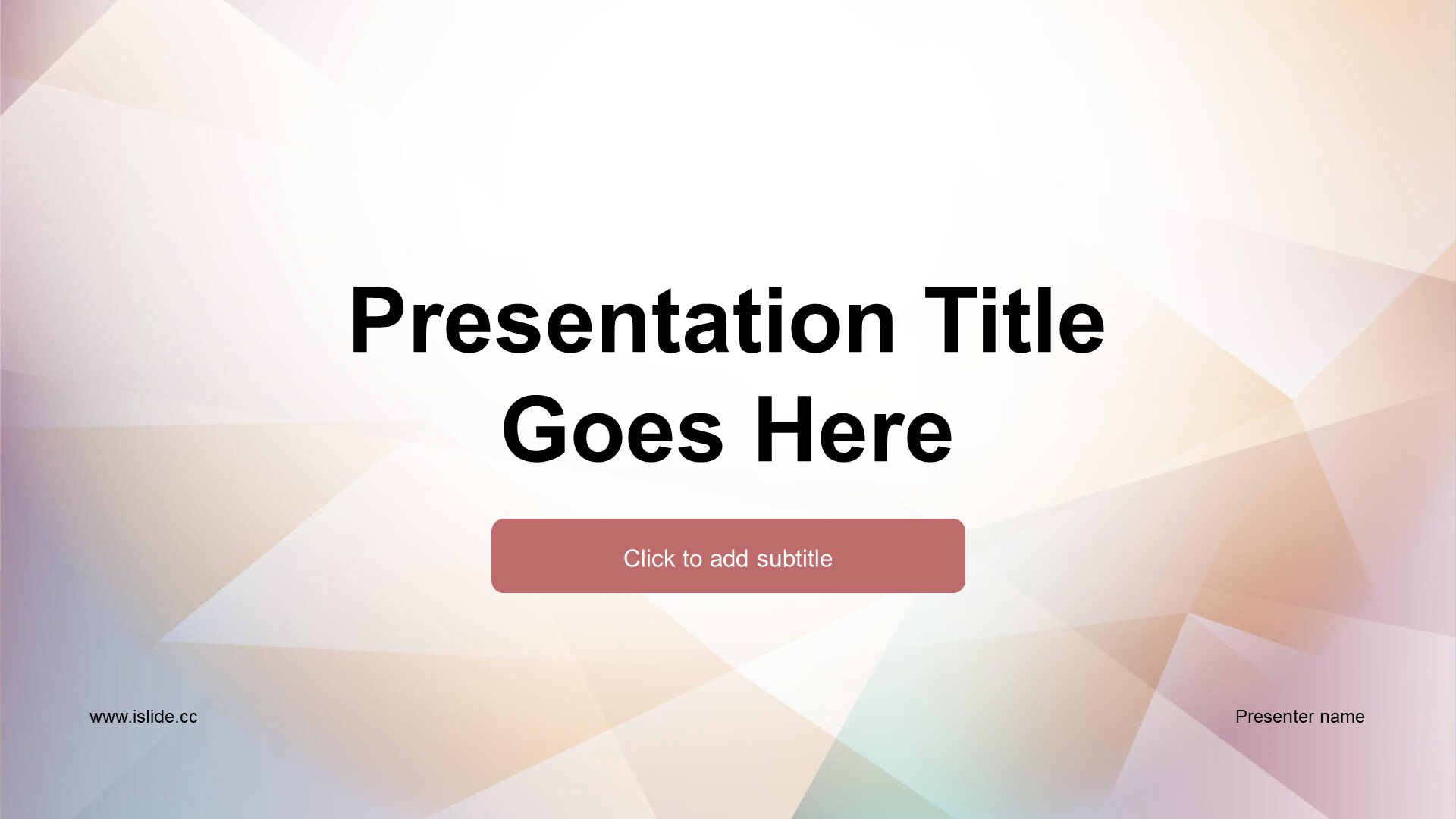 Presentation Title Goes Here

Click to add subtitle

www.islide.cc

Presenter name